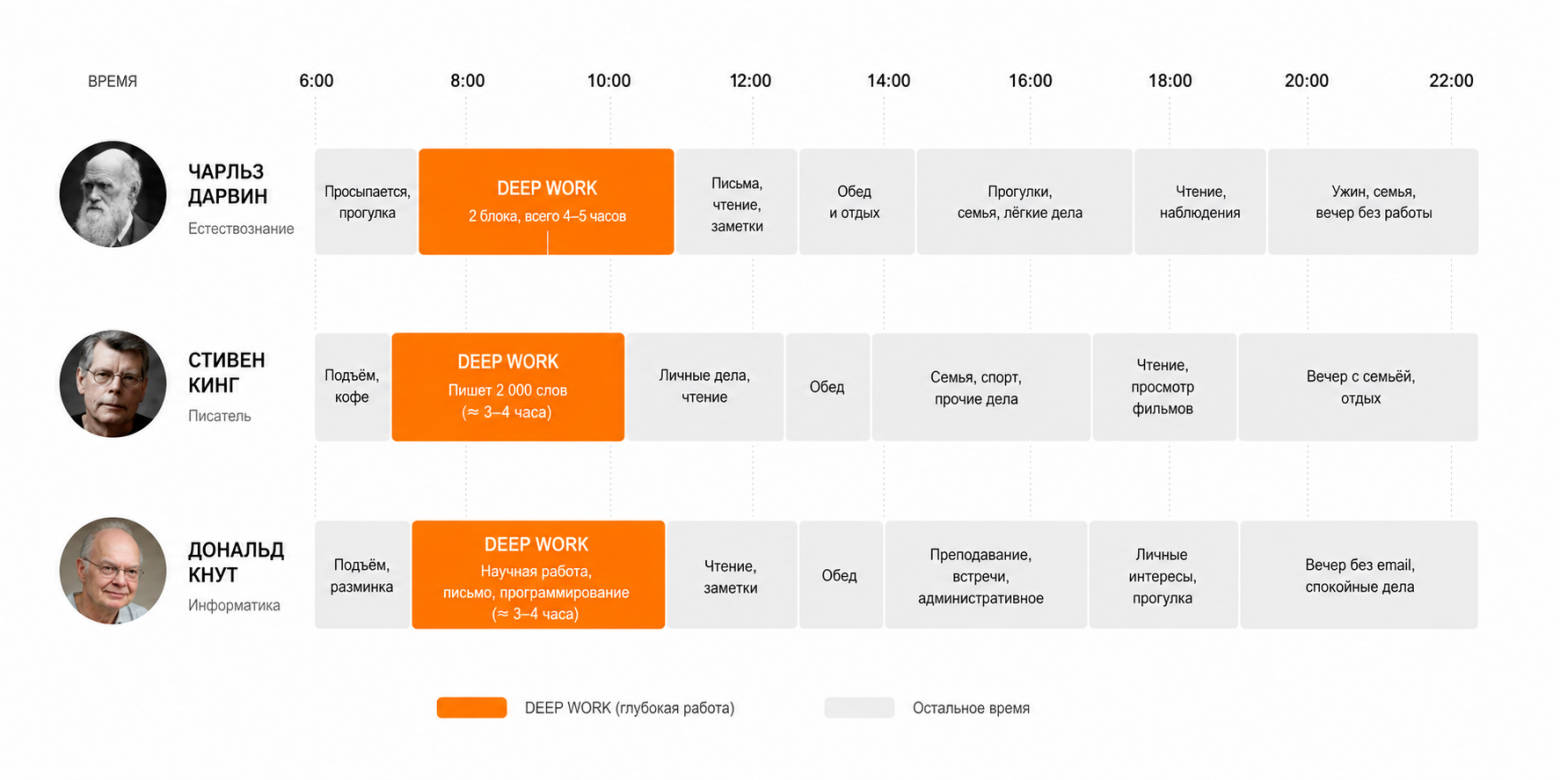 ВРЕМЯ 6:00 8:00 10:00 12:00 14:00 16:00 18:00 20:00 22:00

ЧАРЛЬЗ ДАРВИН
Естествознание

Просыпается, прогулка

DEEP WORK
2 блока, всего 4–5 часов

Письма, чтение, заметки

Обед и отдых

Прогулки, семья, лёгкие дела

Чтение, наблюдения

Ужин, семья, вечер без работы

СТИВЕН КИНГ
Писатель

Подъём, кофе

DEEP WORK
Пишет 2 000 слов (≈ 3–4 часа)

Личные дела, чтение

Обед

Семья, спорт, прочие дела

Чтение, просмотр фильмов

Вечер с семьёй, отдых

ДОНАЛЬД КНУТ
Информатика

Подъём, разминка

DEEP WORK
Научная работа, письмо, программирование (≈ 3–4 часа)

Чтение, заметки

Обед

Преподавание, встречи, административное

Личные интересы, прогулка

Вечер без email, спокойные дела

DEEP WORK (глубокая работа)

Остальное время